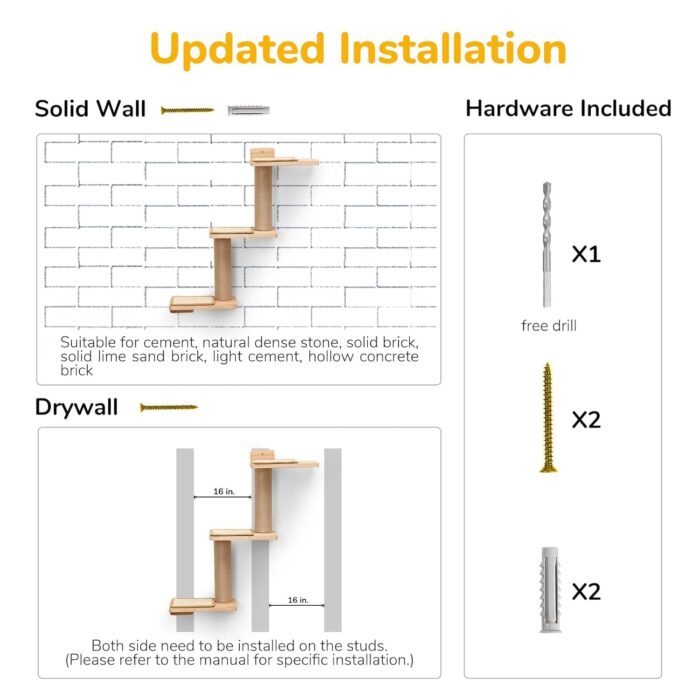 Updated Installation

Solid Wall

Suitable for cement, natural dense stone, solid brick, solid lime sand brick, light cement, hollow concrete brick

Drywall

16 in.

16 in.

Both side need to be installed on the studs.
(Please refer to the manual for specific installation.)

Hardware Included

X1

free drill

X2

X2